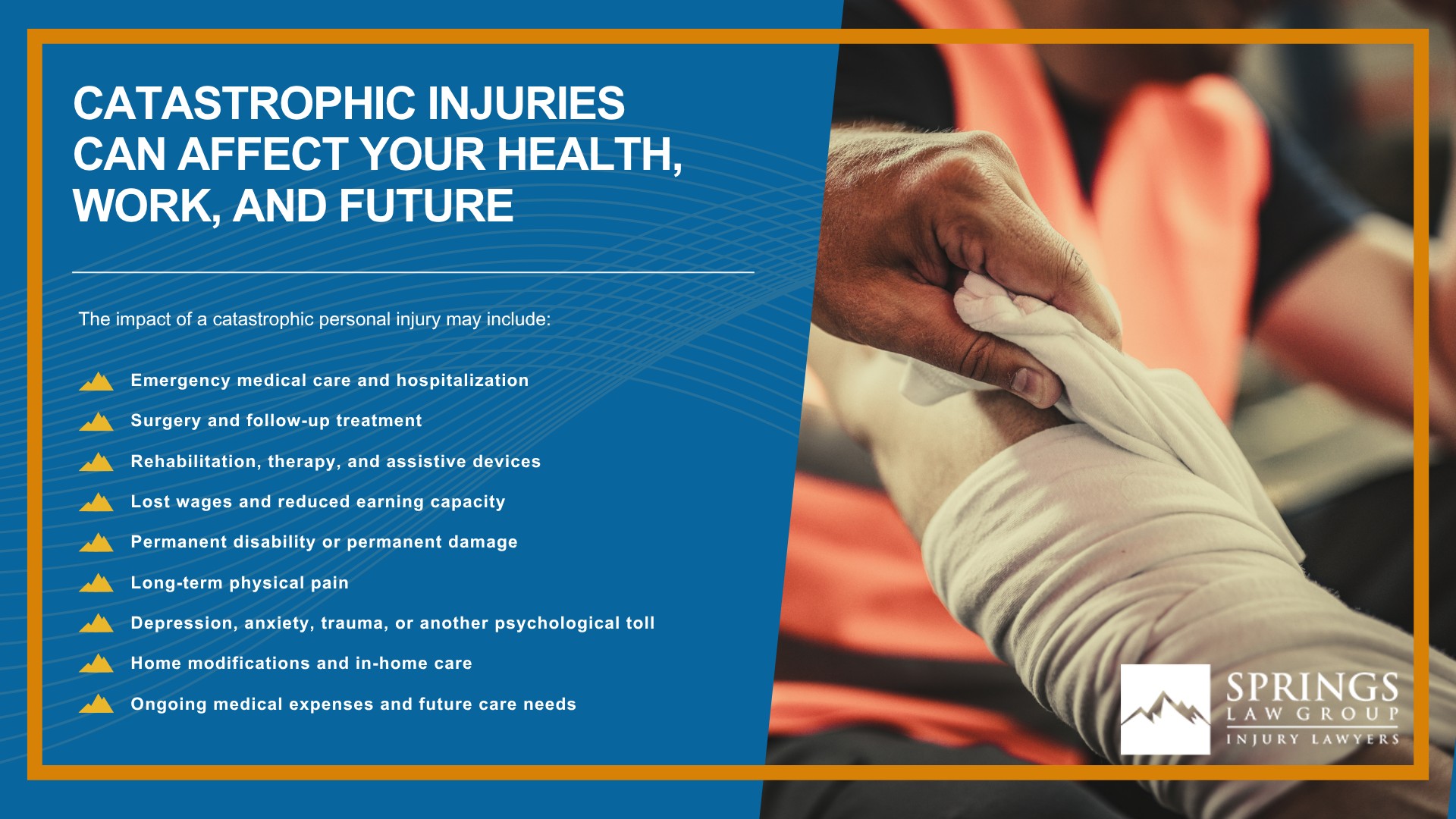 CATASTROPHIC INJURIES CAN AFFECT YOUR HEALTH, WORK, AND FUTURE

The impact of a catastrophic personal injury may include:

Emergency medical care and hospitalization

Surgery and follow-up treatment

Rehabilitation, therapy, and assistive devices

Lost wages and reduced earning capacity

Permanent disability or permanent damage

Long-term physical pain

Depression, anxiety, trauma, or another psychological toll

Home modifications and in-home care

Ongoing medical expenses and future care needs

SPRINGS LAW GROUP INJURY LAWYERS